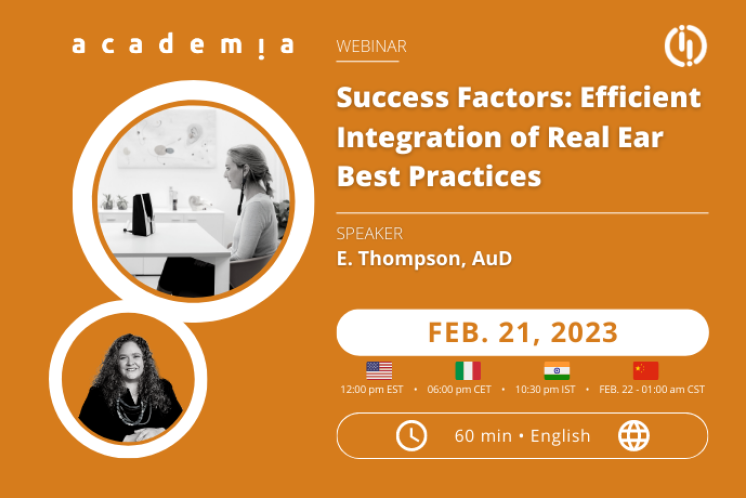 academia

WEBINAR

Success Factors: Efficient Integration of Real Ear Best Practices

SPEAKER

E. Thompson, AuD

FEB. 21, 2023

12:00 pm EST • 06:00 pm CET • 10:30 pm IST • FEB. 22 - 01:00 am CST

60 min • English